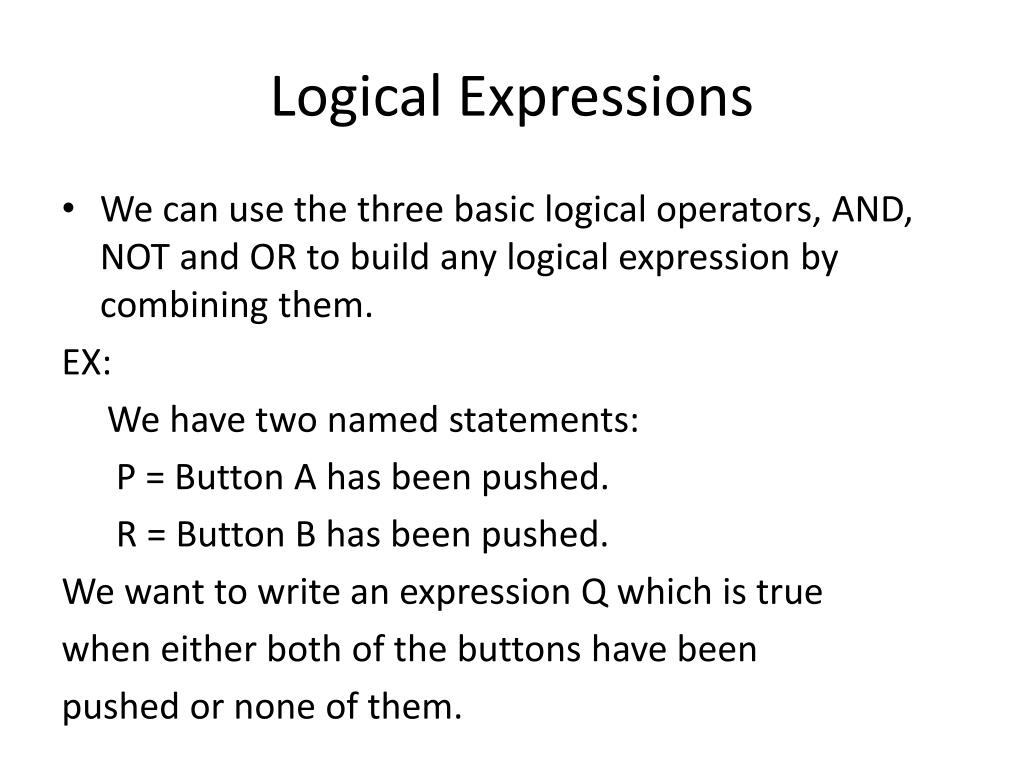 Logical Expressions

• We can use the three basic logical operators, AND, NOT and OR to build any logical expression by combining them.

EX:

We have two named statements:

P = Button A has been pushed.

R = Button B has been pushed.

We want to write an expression Q which is true when either both of the buttons have been pushed or none of them.